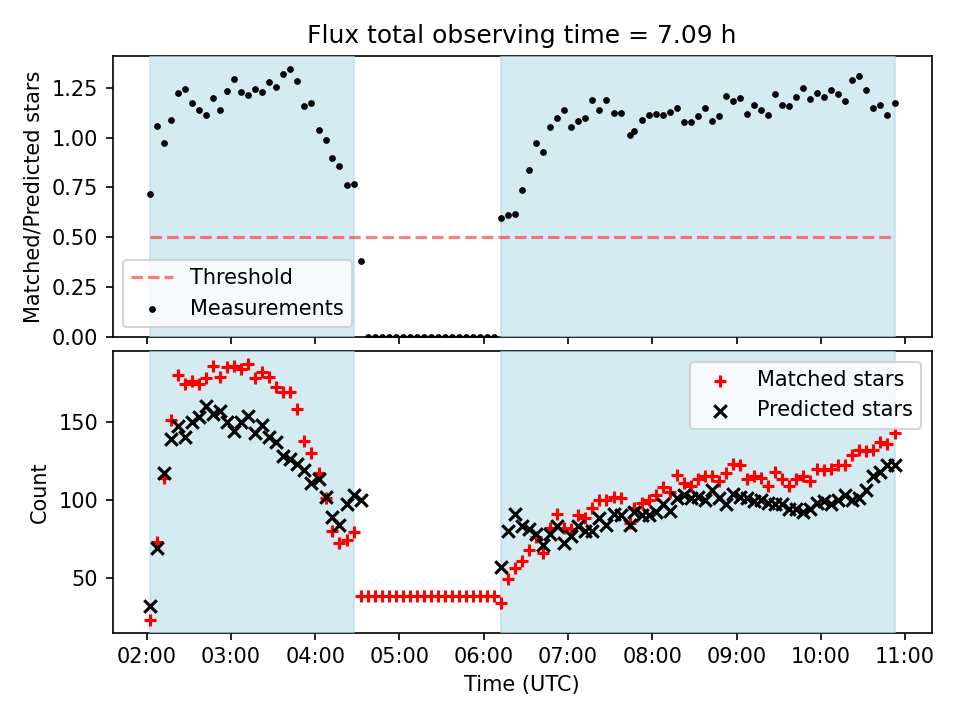 Flux total observing time = 7.09 h

Matched/Predicted stars

1.25
1.00
0.75
0.50
0.25
0.00

Threshold
Measurements

Count

150
100
50

Matched stars
Predicted stars

02:00 03:00 04:00 05:00 06:00 07:00 08:00 09:00 10:00 11:00

Time (UTC)